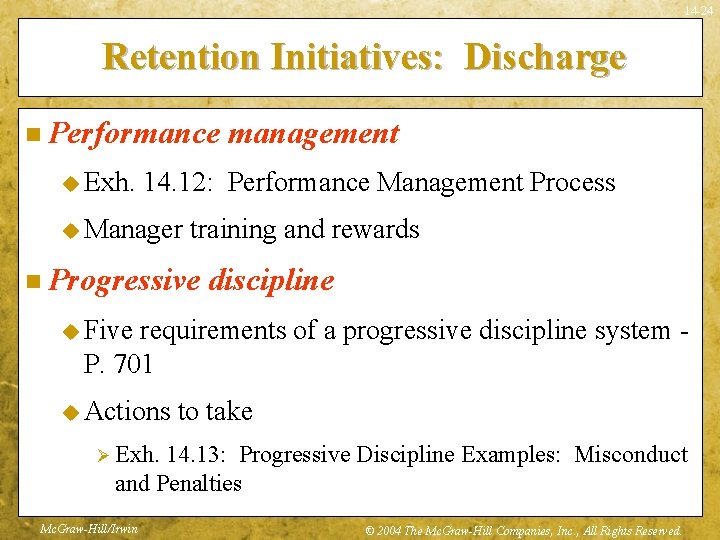 14-24

Retention Initiatives: Discharge

Performance management

Exh. 14.12: Performance Management Process

Manager training and rewards

Progressive discipline

Five requirements of a progressive discipline system - P. 701

Actions to take

Exh. 14.13: Progressive Discipline Examples: Misconduct and Penalties

McGraw-Hill/Irwin

© 2004 The McGraw-Hill Companies, Inc., All Rights Reserved.